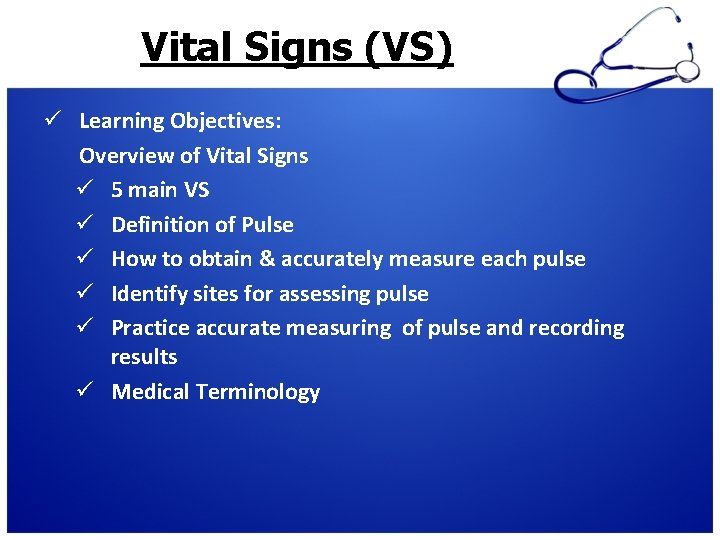 Vital Signs (VS)

✓ Learning Objectives:
Overview of Vital Signs
✓ 5 main VS
✓ Definition of Pulse
✓ How to obtain & accurately measure each pulse
✓ Identify sites for assessing pulse
✓ Practice accurate measuring  of pulse and recording results
✓ Medical Terminology